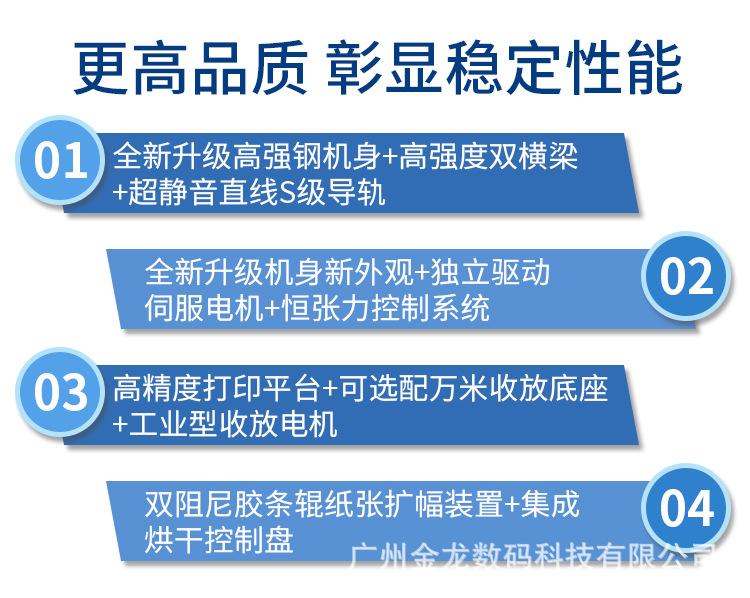 更高品质 彰显稳定性能

01 全新升级高强钢机身+高强度双横梁+超静音直线S级导轨

全新升级机身新外观+独立驱动伺服电机+恒张力控制系统 02

03 高精度打印平台+可选配万米收放底座+工业型收放电机

双阻尼胶条辊纸张扩幅装置+集成烘干控制盘 04

广州金龙数码科技有限公司